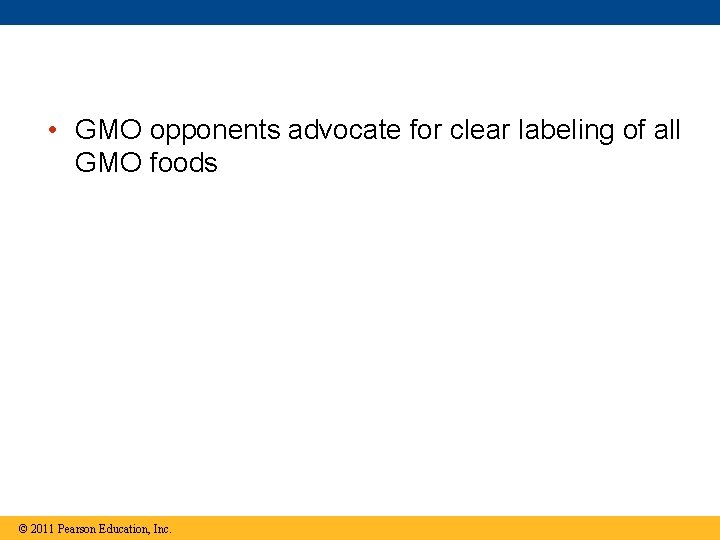 • GMO opponents advocate for clear labeling of all GMO foods

© 2011 Pearson Education, Inc.